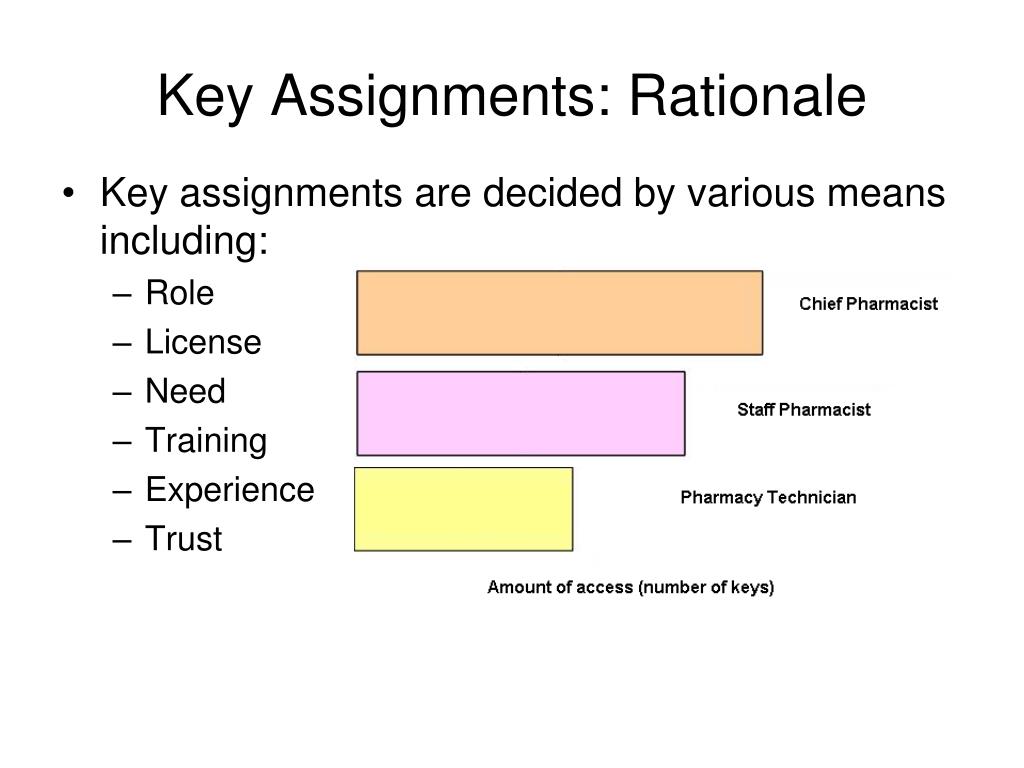 Key Assignments: Rationale

• Key assignments are decided by various means including:
– Role
– License
– Need
– Training
– Experience
– Trust

Chief Pharmacist

Staff Pharmacist

Pharmacy Technician

Amount of access (number of keys)